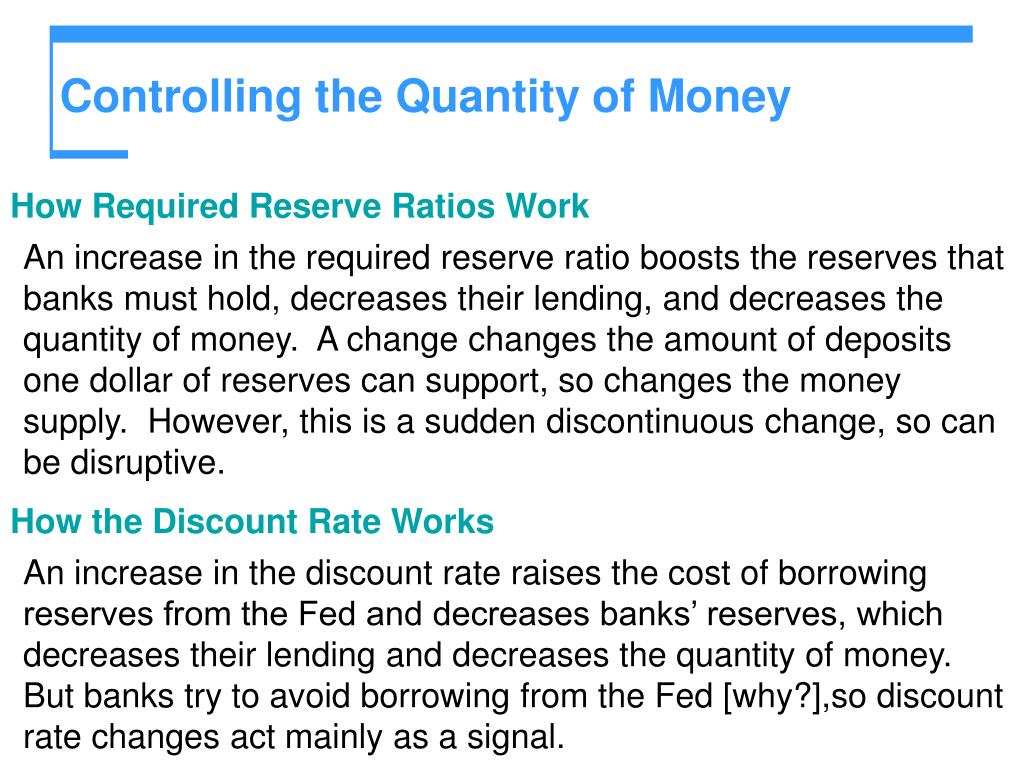 Controlling the Quantity of Money

How Required Reserve Ratios Work

An increase in the required reserve ratio boosts the reserves that banks must hold, decreases their lending, and decreases the quantity of money. A change changes the amount of deposits one dollar of reserves can support, so changes the money supply. However, this is a sudden discontinuous change, so can be disruptive.

How the Discount Rate Works

An increase in the discount rate raises the cost of borrowing reserves from the Fed and decreases banks’ reserves, which decreases their lending and decreases the quantity of money. But banks try to avoid borrowing from the Fed [why?],so discount rate changes act mainly as a signal.